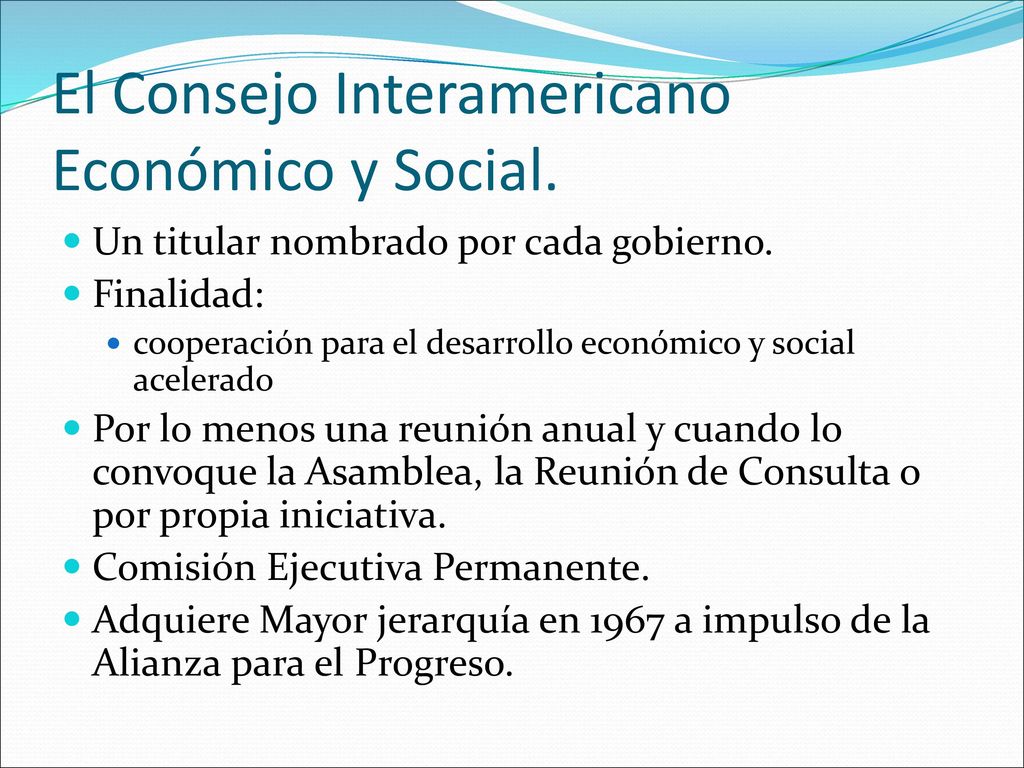 El Consejo Interamericano Económico y Social.

Un titular nombrado por cada gobierno.

Finalidad:

cooperación para el desarrollo económico y social acelerado

Por lo menos una reunión anual y cuando lo convoque la Asamblea, la Reunión de Consulta o por propia iniciativa.

Comisión Ejecutiva Permanente.

Adquiere Mayor jerarquía en 1967 a impulso de la Alianza para el Progreso.